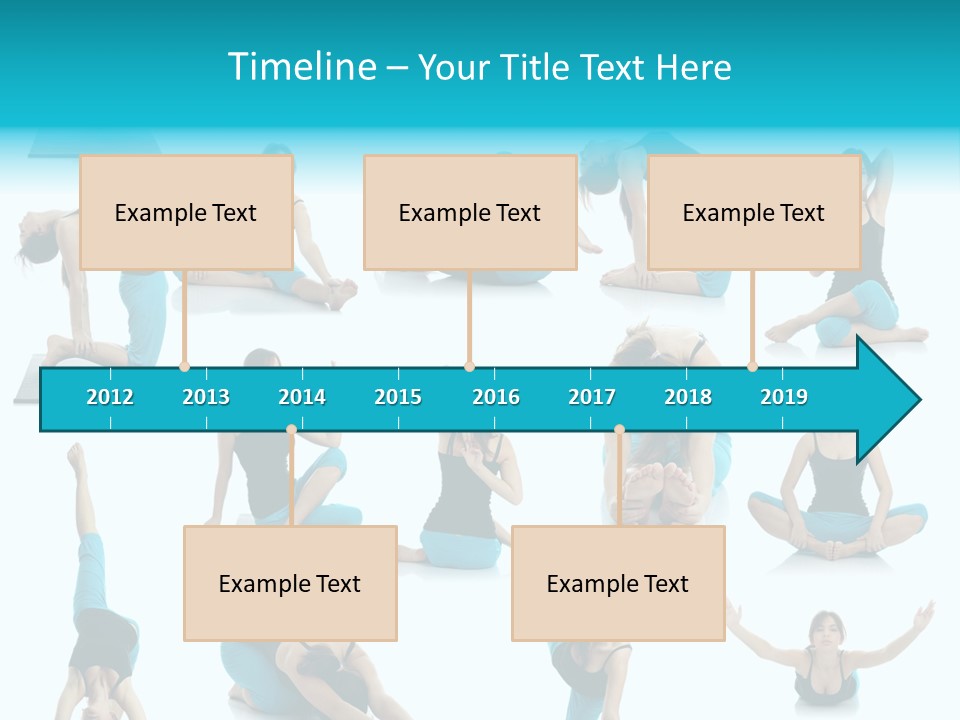 Timeline – Your Title Text Here

Example Text

Example Text

Example Text

2012 2013 2014 2015 2016 2017 2018 2019

Example Text

Example Text